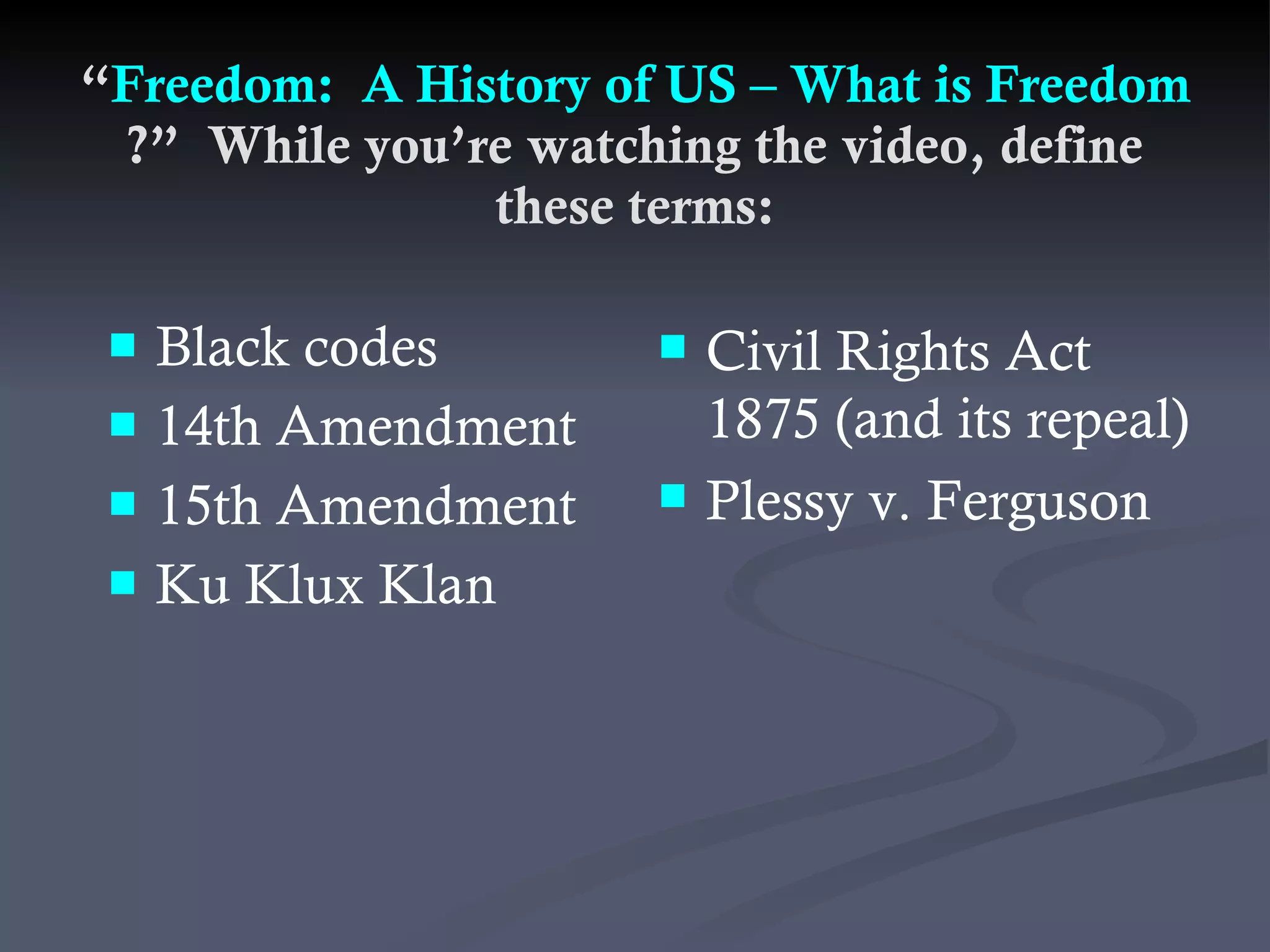 “Freedom: A History of US – What is Freedom ?” While you’re watching the video, define these terms:

- Black codes
- 14th Amendment
- 15th Amendment
- Ku Klux Klan

- Civil Rights Act 1875 (and its repeal)
- Plessy v. Ferguson